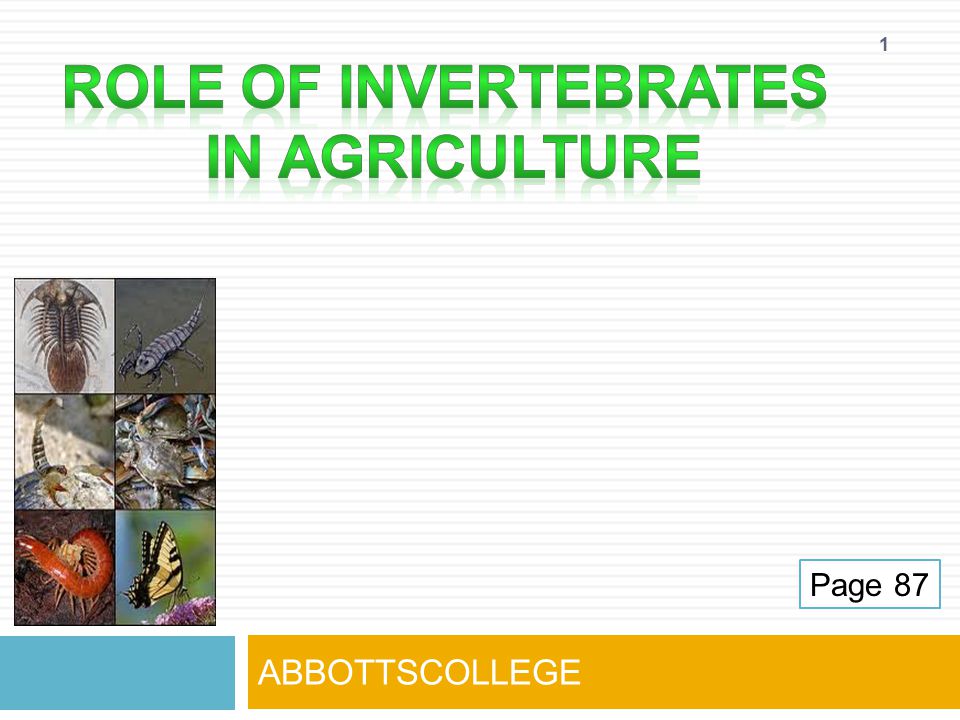 1

ROLE OF INVERTEBRATES IN AGRICULTURE

Page 87

ABBOTTSCOLLEGE